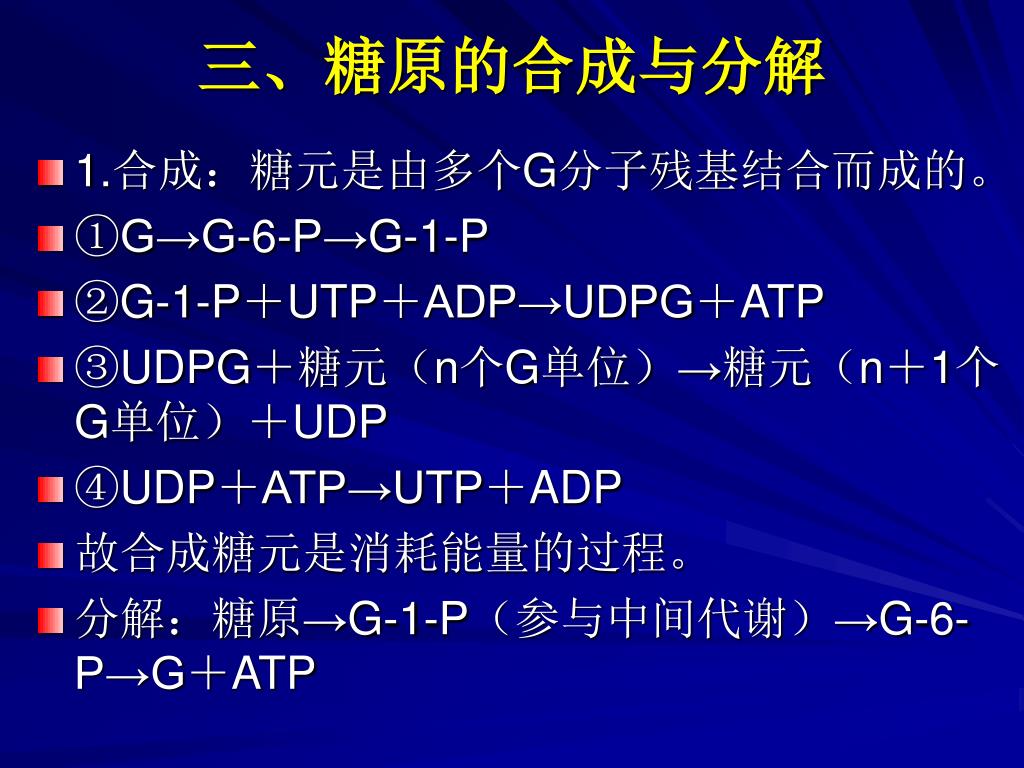 三、糖原的合成与分解

1.合成：糖元是由多个G分子残基结合而成的。

①G→G-6-P→G-1-P

②G-1-P＋UTP＋ADP→UDPG＋ATP

③UDPG＋糖元（n个G单位）→糖元（n＋1个G单位）＋UDP

④UDP＋ATP→UTP＋ADP

故合成糖元是消耗能量的过程。

分解：糖原→G-1-P（参与中间代谢）→G-6-P→G＋ATP